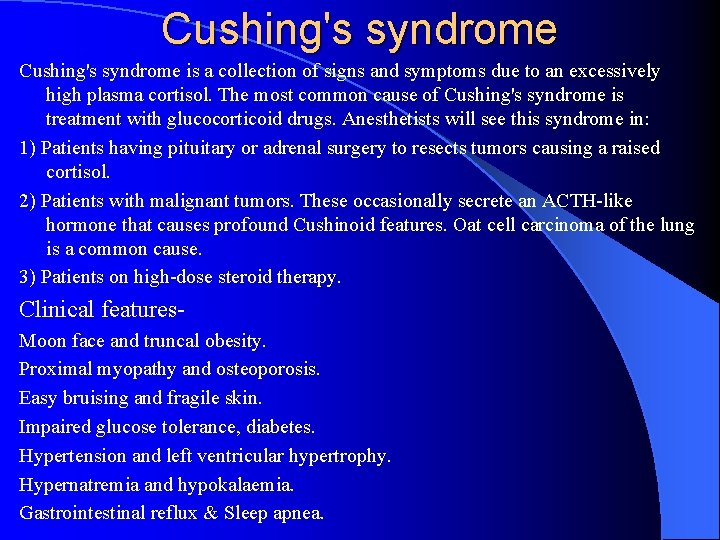 Cushing's syndrome

Cushing's syndrome is a collection of signs and symptoms due to an excessively high plasma cortisol. The most common cause of Cushing's syndrome is treatment with glucocorticoid drugs. Anesthetists will see this syndrome in:

1) Patients having pituitary or adrenal surgery to resects tumors causing a raised cortisol.

2) Patients with malignant tumors. These occasionally secrete an ACTH-like hormone that causes profound Cushinoid features. Oat cell carcinoma of the lung is a common cause.

3) Patients on high-dose steroid therapy.

Clinical features-

Moon face and truncal obesity.

Proximal myopathy and osteoporosis.

Easy bruising and fragile skin.

Impaired glucose tolerance, diabetes.

Hypertension and left ventricular hypertrophy.

Hypernatremia and hypokalaemia.

Gastrointestinal reflux & Sleep apnea.